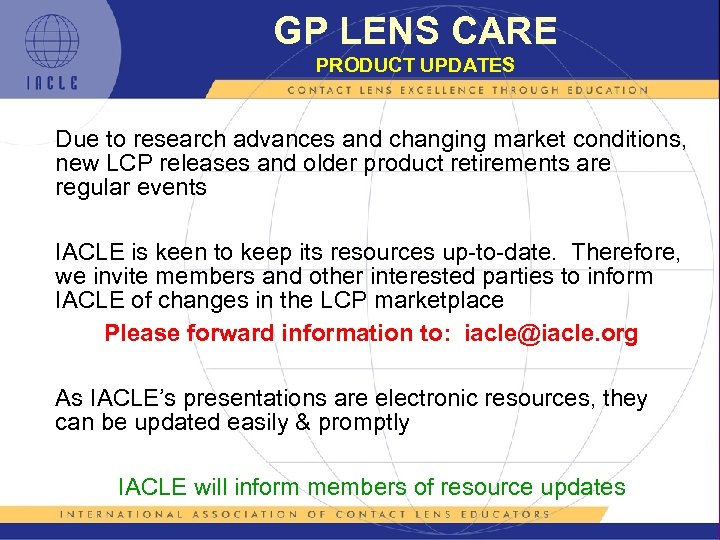 IACLE

GP LENS CARE
PRODUCT UPDATES

CONTACT LENS EXCELLENCE THROUGH EDUCATION

Due to research advances and changing market conditions, new LCP releases and older product retirements are regular events

IACLE is keen to keep its resources up-to-date. Therefore, we invite members and other interested parties to inform IACLE of changes in the LCP marketplace

Please forward information to: iacle@iacle.org

As IACLE's presentations are electronic resources, they can be updated easily & promptly

IACLE will inform members of resource updates

INTERNATIONAL ASSOCIATION OF CONTACT LENS EDUCATORS